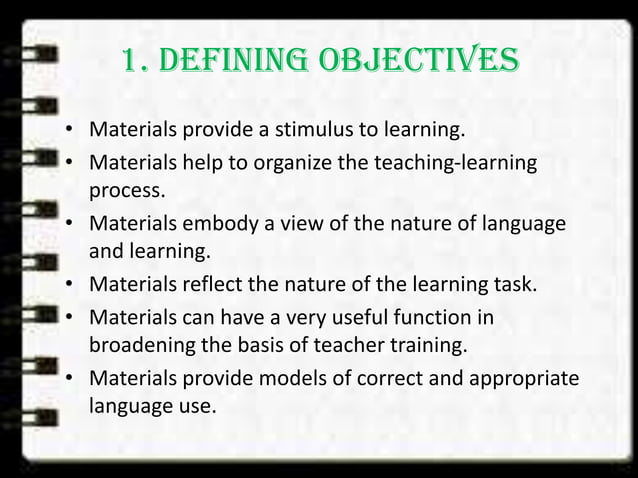 1. DEFINING OBJECTIVES

• Materials provide a stimulus to learning.
• Materials help to organize the teaching-learning process.
• Materials embody a view of the nature of language and learning.
• Materials reflect the nature of the learning task.
• Materials can have a very useful function in broadening the basis of teacher training.
• Materials provide models of correct and appropriate language use.